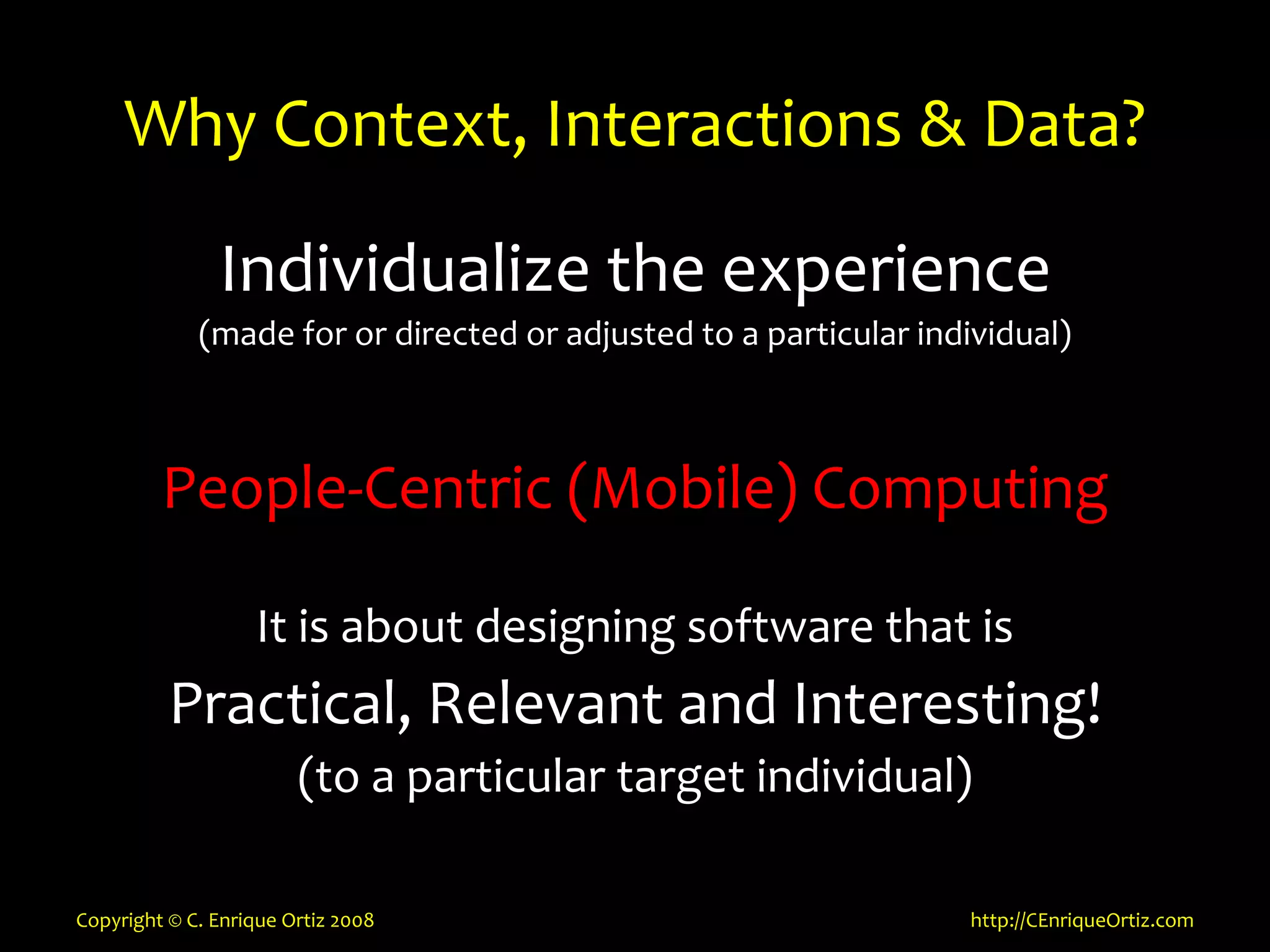 Why Context, Interactions & Data?

Individualize the experience
(made for or directed or adjusted to a particular individual)

People-Centric (Mobile) Computing

It is about designing software that is
Practical, Relevant and Interesting!
(to a particular target individual)

Copyright © C. Enrique Ortiz 2008

http://CEnriqueOrtiz.com